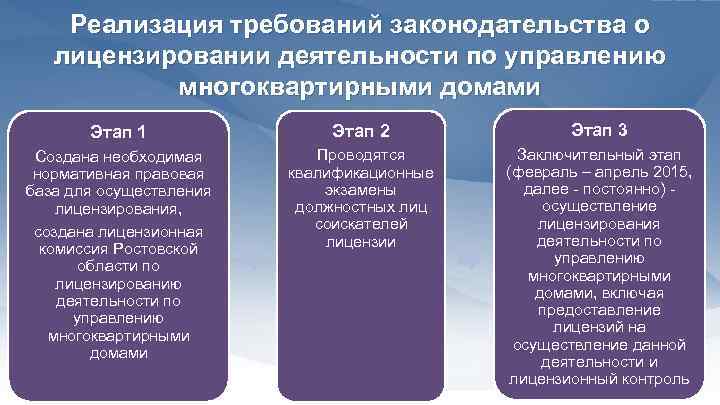 Реализация требований законодательства о лицензировании деятельности по управлению многоквартирными домами

Этап 1

Создана необходимая нормативная правовая база для осуществления лицензирования,

создана лицензионная комиссия Ростовской области по лицензированию деятельности по управлению многоквартирными домами

Этап 2

Проводятся квалификационные экзамены должностных лиц соискателей лицензии

Этап 3

Заключительный этап (февраль – апрель 2015, далее - постоянно) - осуществление лицензирования деятельности по управлению многоквартирными домами, включая предоставление лицензий на осуществление данной деятельности и лицензионный контроль